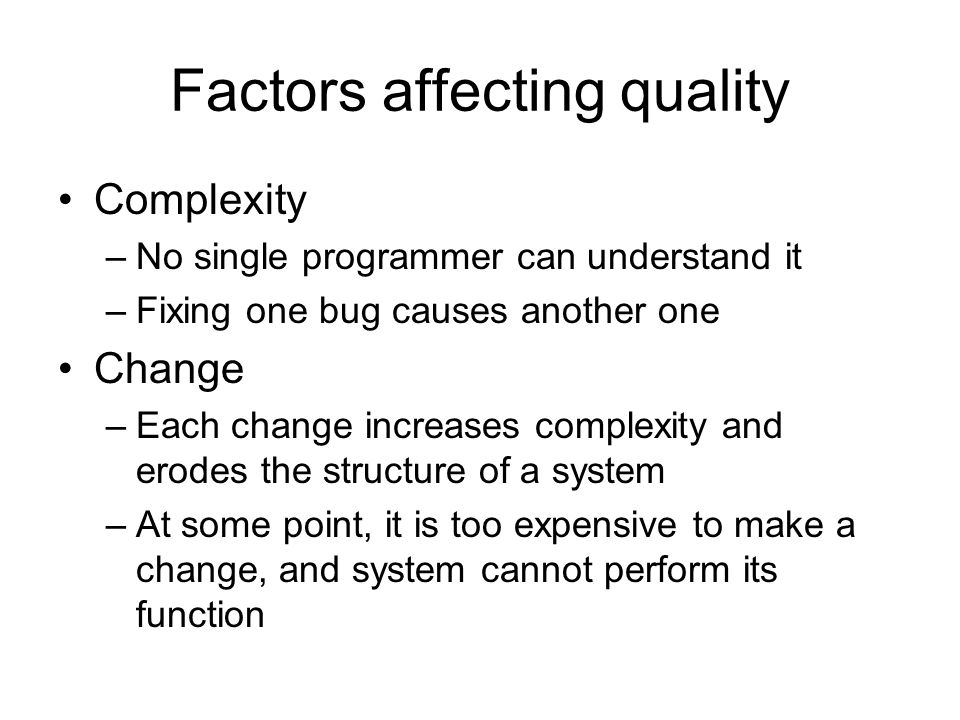 Factors affecting quality

• Complexity
– No single programmer can understand it
– Fixing one bug causes another one
• Change
– Each change increases complexity and erodes the structure of a system
– At some point, it is too expensive to make a change, and system cannot perform its function